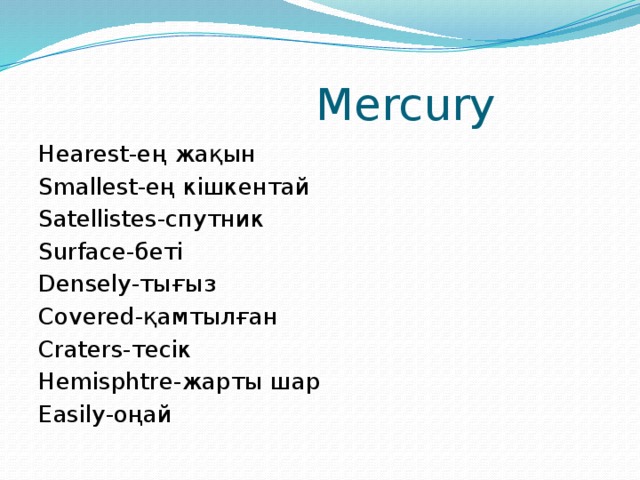 Mercury

Hearest-ең жақын
Smallest-ең кішкентай
Satellistes-спутник
Surface-беті
Densely-тығыз
Covered-қамтылған
Craters-тесік
Hemisphtre-жарты шар
Easily-оңай